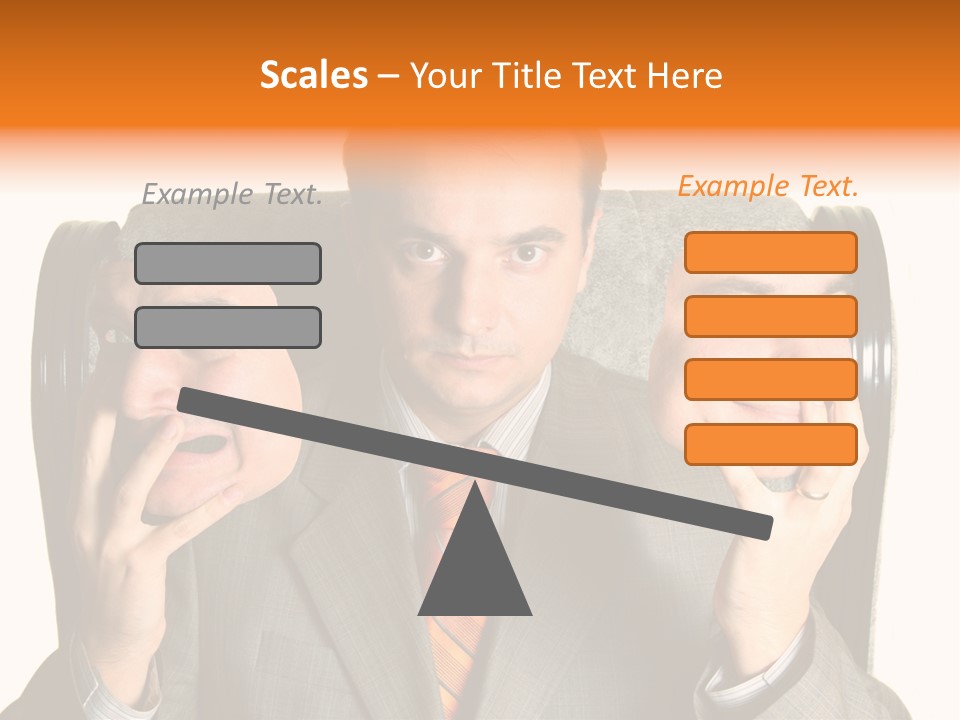 Scales – Your Title Text Here

Example Text.

Example Text.